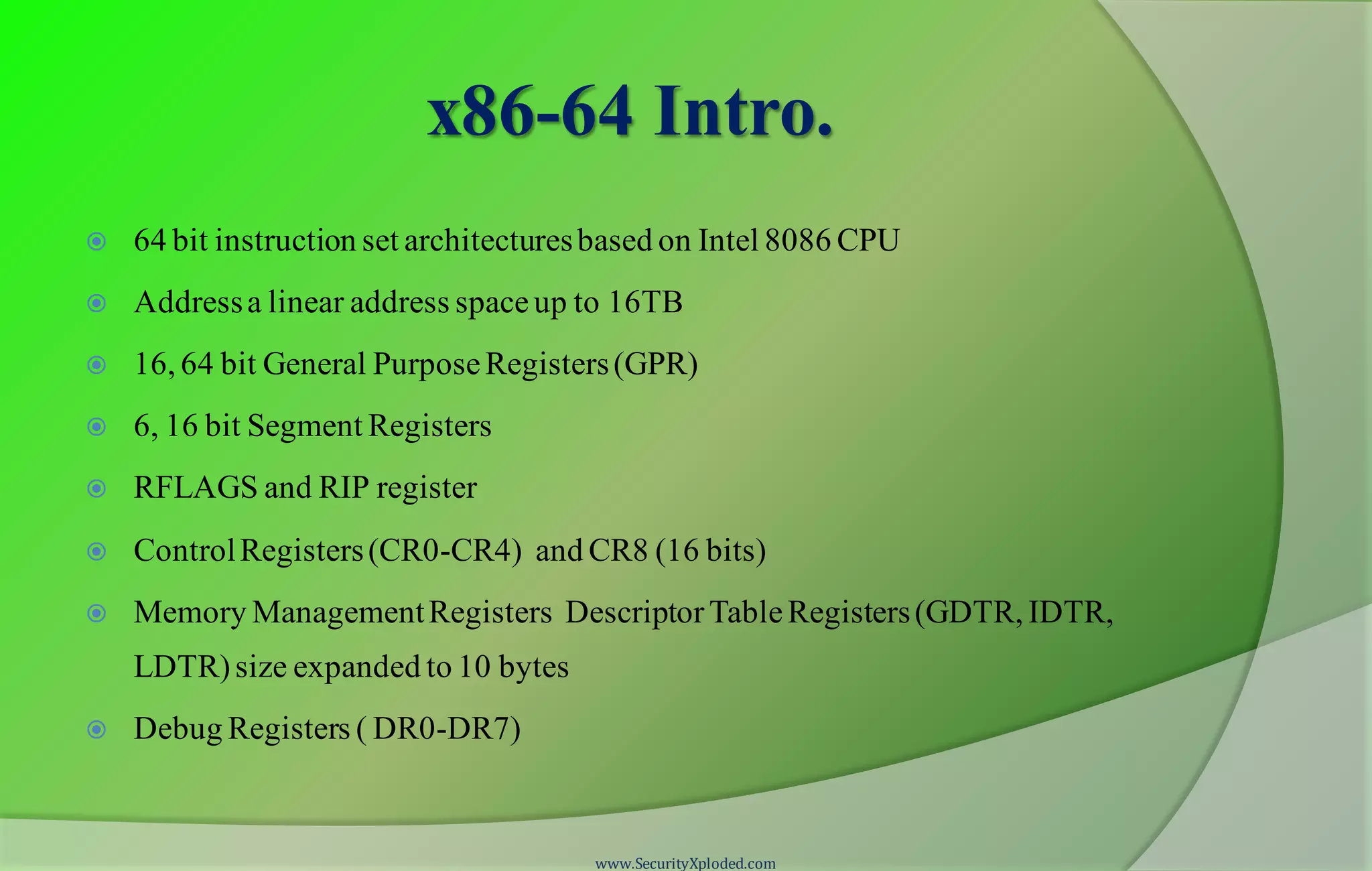 x86-64 Intro.

64 bit instruction set architectures based on Intel 8086 CPU

Address a linear address space up to 16TB

16, 64 bit General Purpose Registers (GPR)

6, 16 bit Segment Registers

RFLAGS and RIP register

Control Registers (CR0-CR4) and CR8 (16 bits)

Memory Management Registers Descriptor Table Registers (GDTR, IDTR, LDTR) size expanded to 10 bytes

Debug Registers ( DR0-DR7)

www.SecurityXploded.com